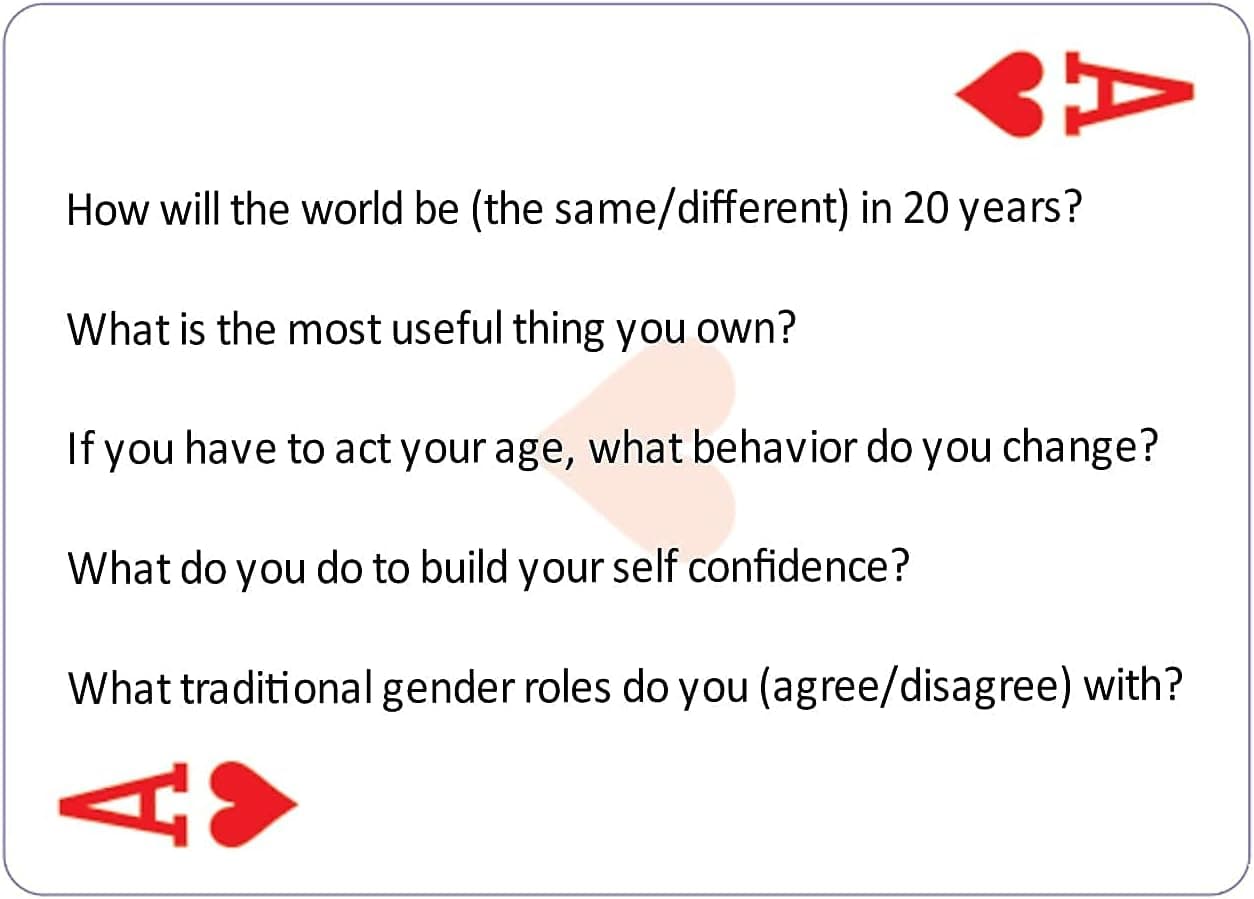 A

How will the world be (the same/different) in 20 years?

What is the most useful thing you own?

If you have to act your age, what behavior do you change?

What do you do to build your self confidence?

What traditional gender roles do you (agree/disagree) with?

A